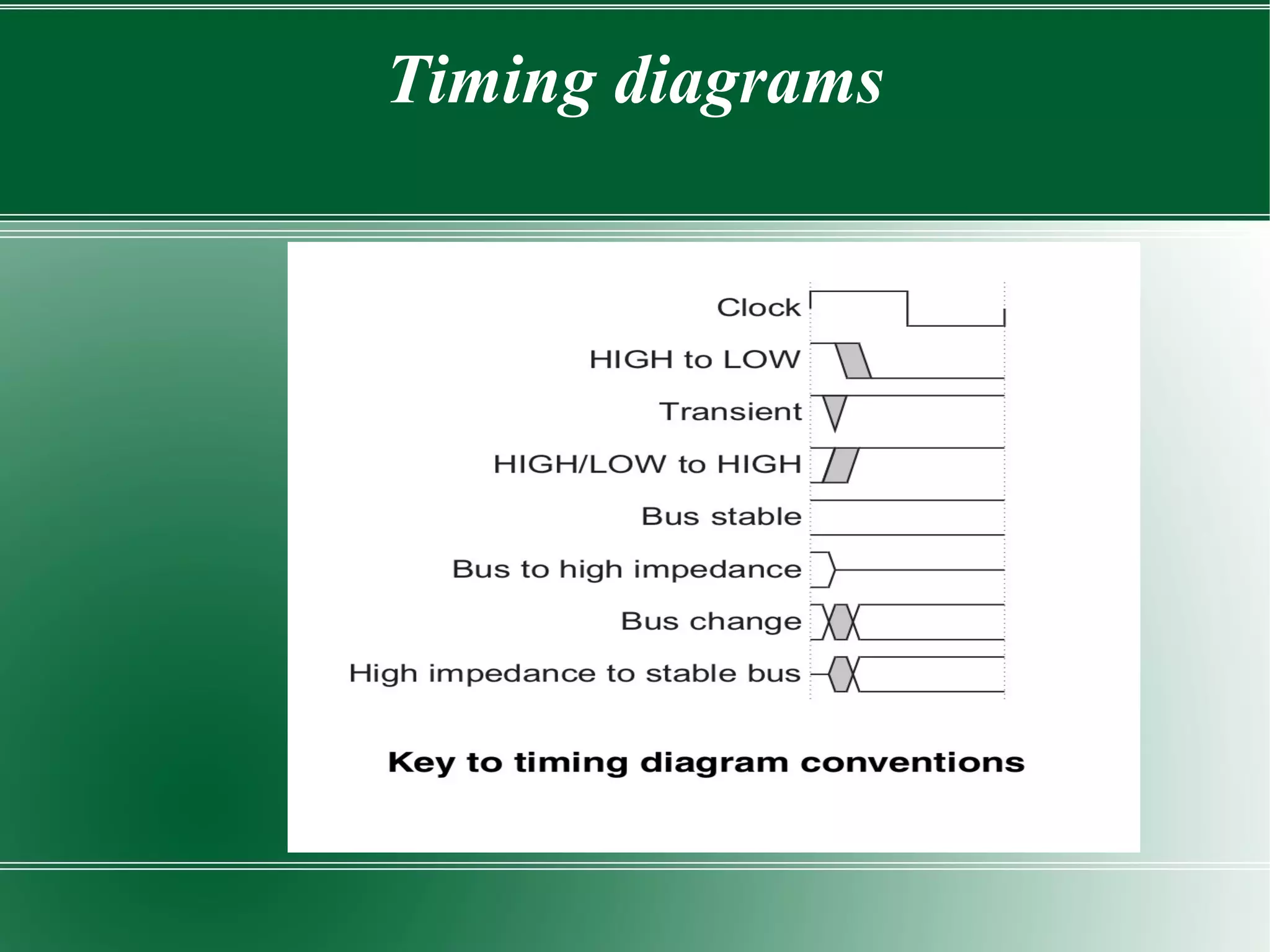 Timing diagrams

Clock
HIGH to LOW
Transient
HIGH/LOW to HIGH
Bus stable
Bus to high impedance
Bus change
High impedance to stable bus

Key to timing diagram conventions